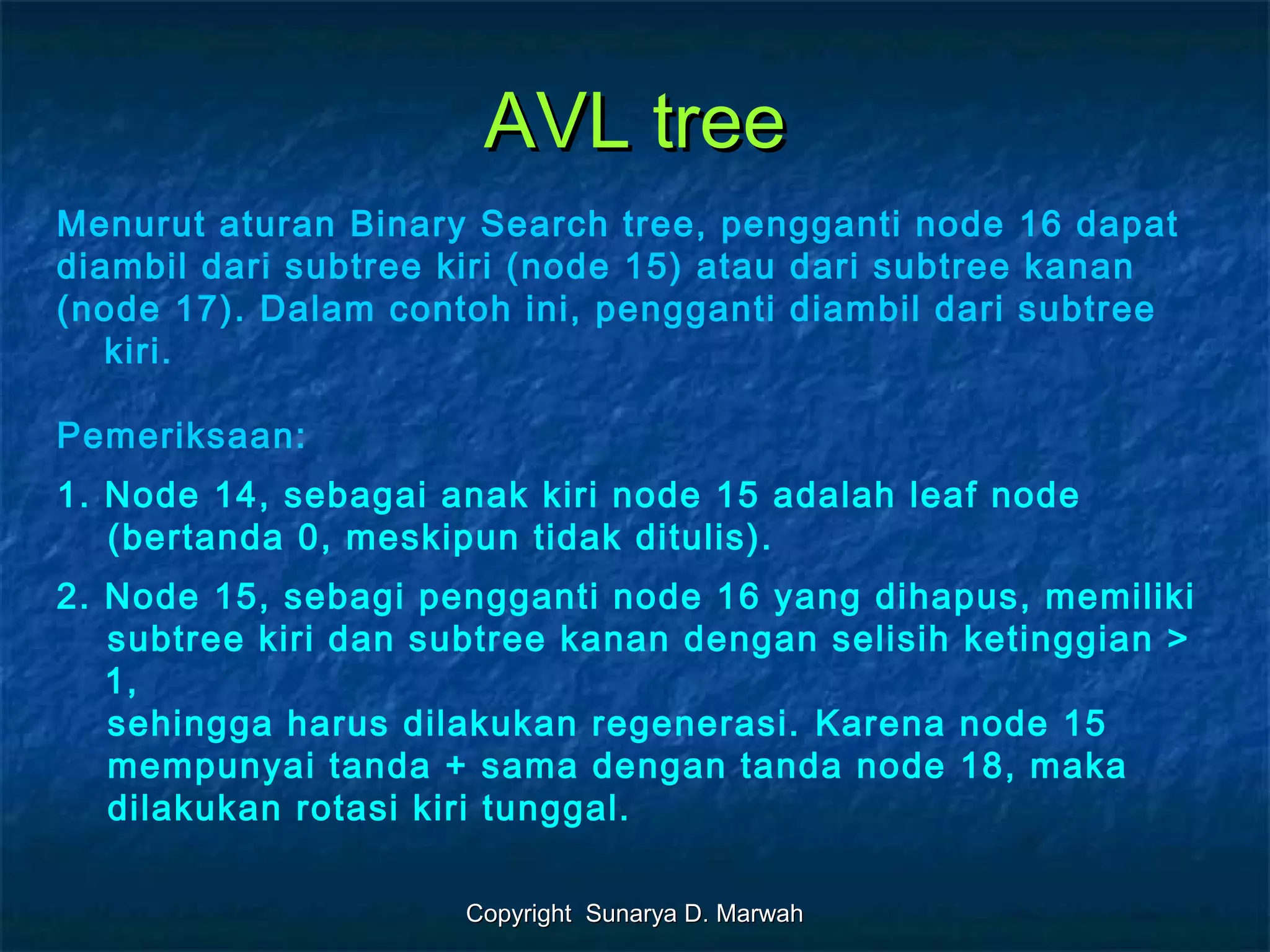 AVL tree

Menurut aturan Binary Search tree, pengganti node 16 dapat diambil dari subtree kiri (node 15) atau dari subtree kanan (node 17). Dalam contoh ini, pengganti diambil dari subtree kiri.

Pemeriksaan:

1. Node 14, sebagai anak kiri node 15 adalah leaf node (bertanda 0, meskipun tidak ditulis).

2. Node 15, sebagi pengganti node 16 yang dihapus, memiliki subtree kiri dan subtree kanan dengan selisih ketinggian > 1,
sehingga harus dilakukan regenerasi. Karena node 15 mempunyai tanda + sama dengan tanda node 18, maka dilakukan rotasi kiri tunggal.

Copyright Sunarya D. Marwah